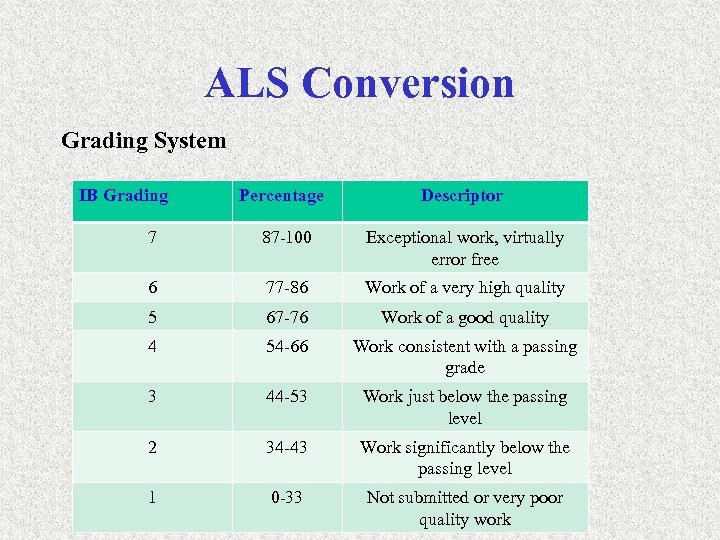 ALS Conversion

Grading System

| IB Grading | Percentage | Descriptor |
|---|---|---|
| 7 | 87-100 | Exceptional work, virtually error free |
| 6 | 77-86 | Work of a very high quality |
| 5 | 67-76 | Work of a good quality |
| 4 | 54-66 | Work consistent with a passing grade |
| 3 | 44-53 | Work just below the passing level |
| 2 | 34-43 | Work significantly below the passing level |
| 1 | 0-33 | Not submitted or very poor quality work |